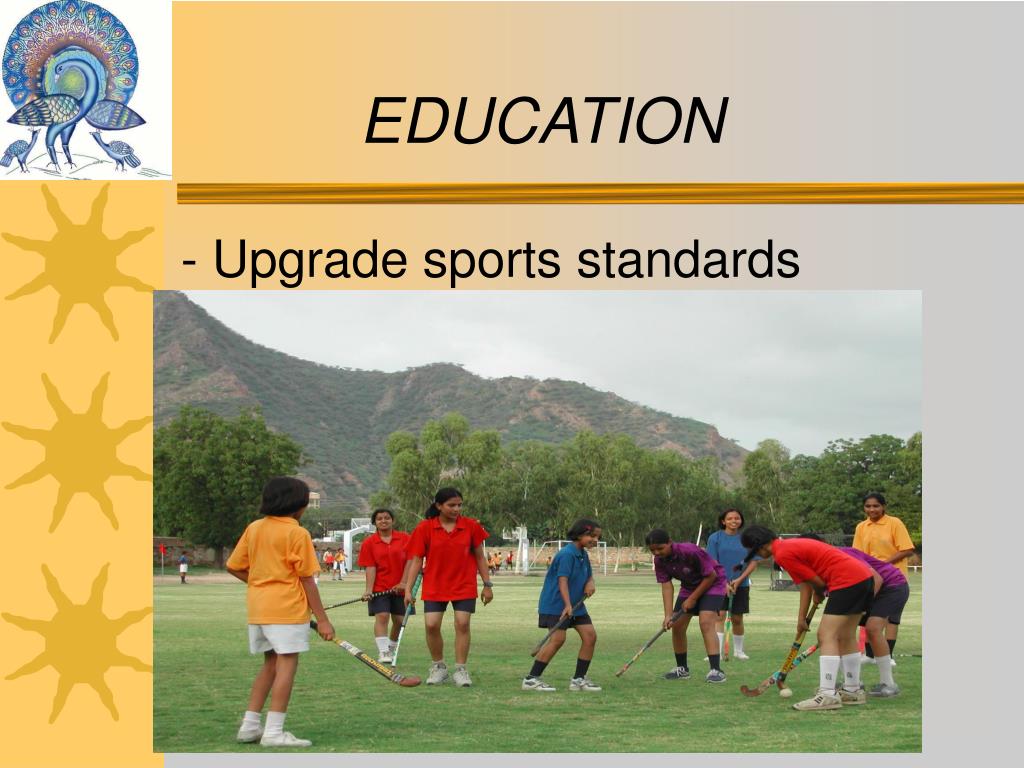 EDUCATION

- Upgrade sports standards